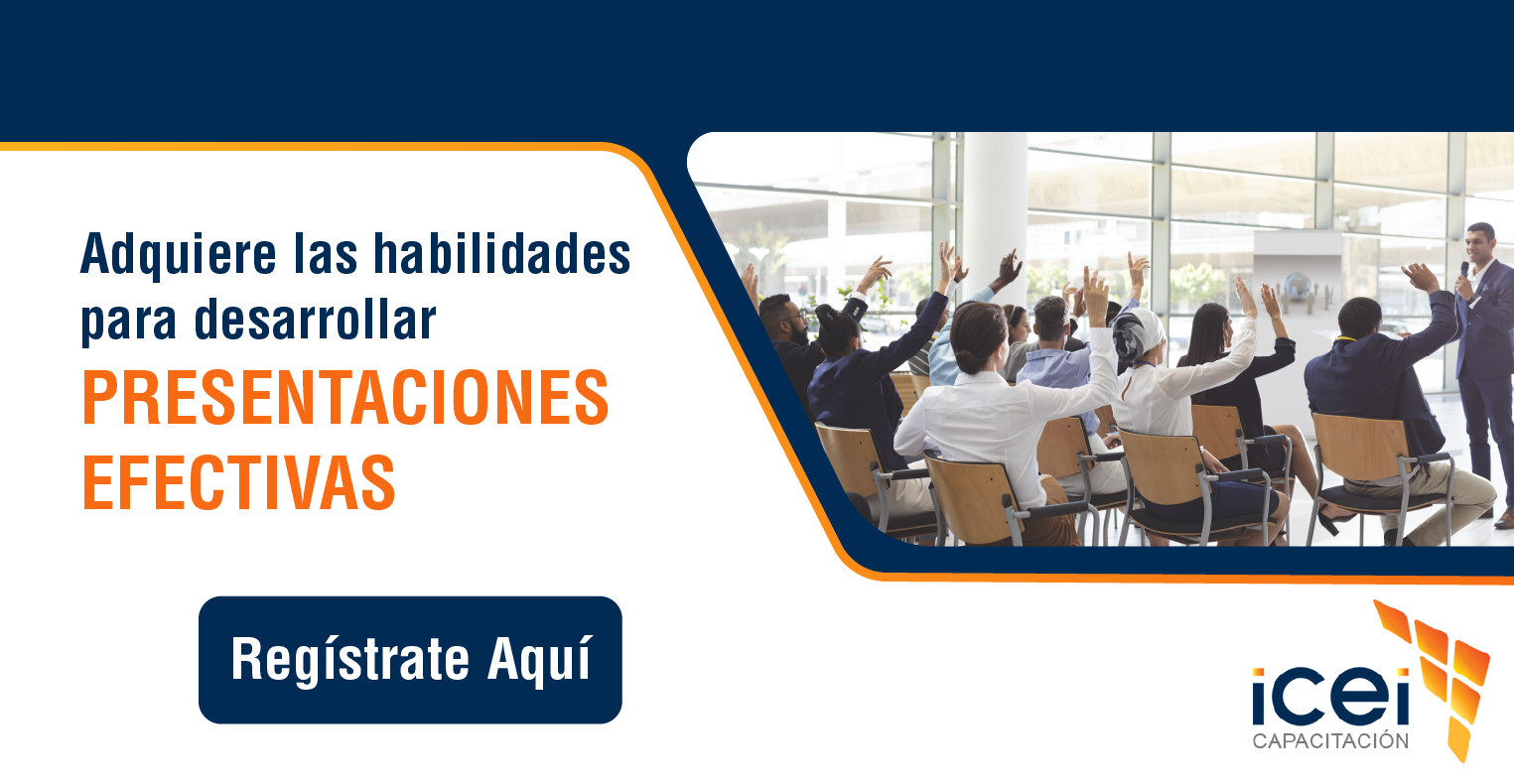 Adquiere las habilidades para desarrollar
PRESENTACIONES EFECTIVAS

Regístrate Aquí

icei
CAPACITACIÓN